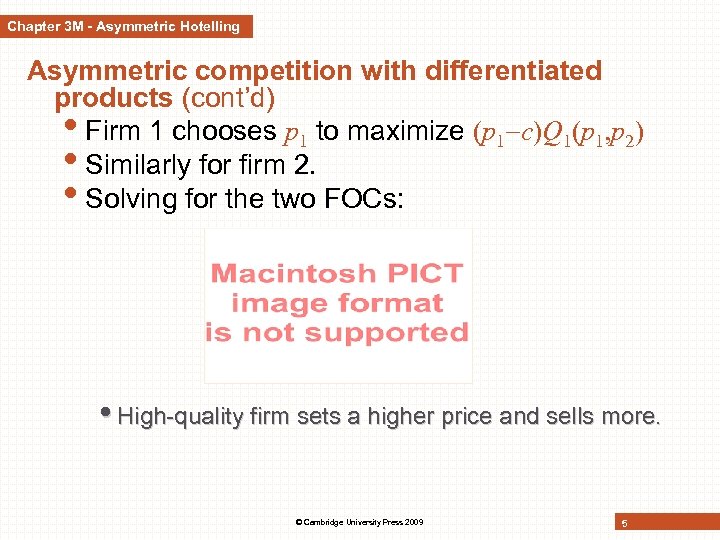 Chapter 3M - Asymmetric Hotelling

Asymmetric competition with differentiated products (cont'd)

• Firm 1 chooses $p_1$ to maximize $(p_1 - c)Q_1(p_1, p_2)$
• Similarly for firm 2.
• Solving for the two FOCs:

Macintosh PICT image format is not supported

• High-quality firm sets a higher price and sells more.

© Cambridge University Press 2009

5